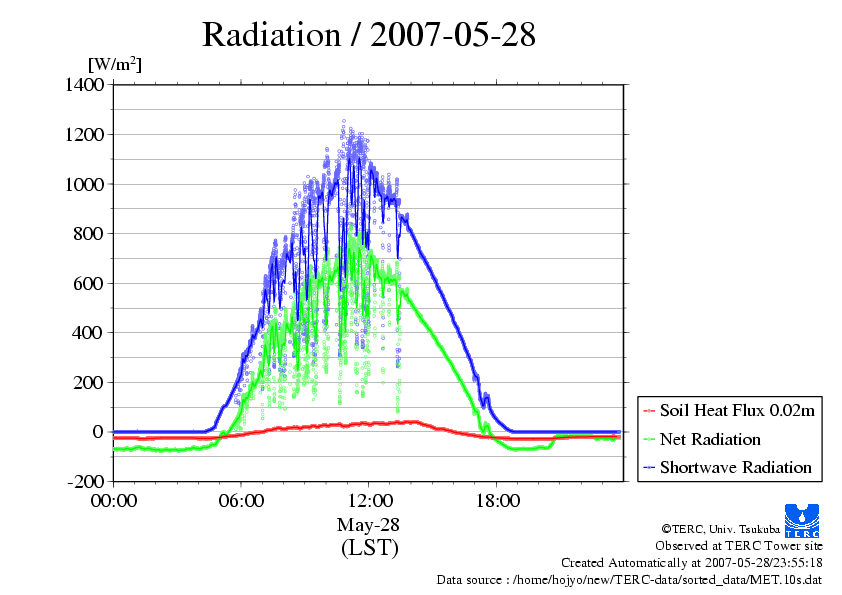 Radiation / 2007-05-28

[W/m$^2$]

1400
1200
1000
800
600
400
200
0
-200

00:00
06:00
12:00
18:00

May-28
(LST)

Soil Heat Flux 0.02m
Net Radiation
Shortwave Radiation

©TERC, Univ. Tsukuba
TERC
Observed at TERC Tower site
Created Automatically at 2007-05-28/23:55:18
Data source : /home/hojyo/new/TERC-data/sorted_data/MET.10s.dat